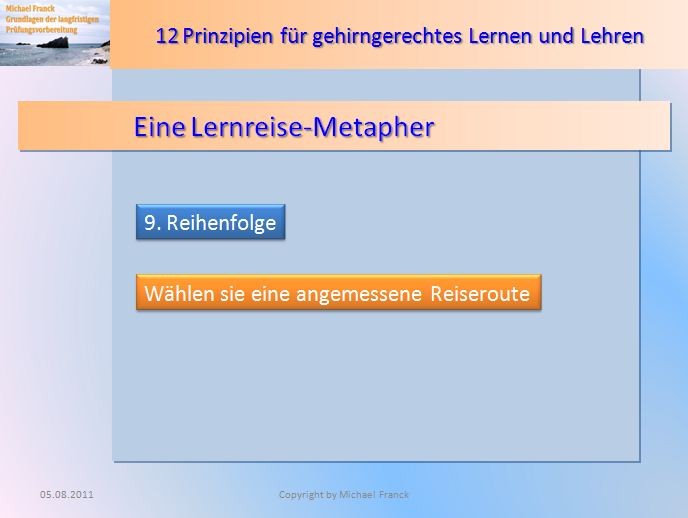 Michael Franck
Grundlagen der langfristigen Prüfungsvorbereitung

12 Prinzipien für gehirngerechtes Lernen und Lehren

Eine Lernreise-Metapher

9. Reihenfolge

Wählen sie eine angemessene Reiseroute

05.08.2011

Copyright by Michael Franck